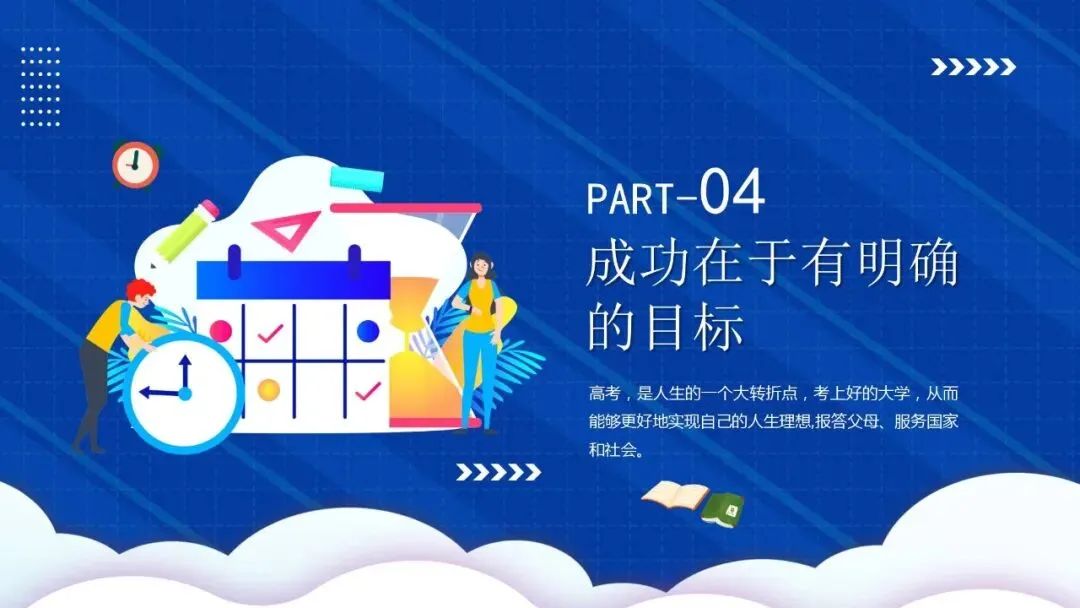 PART-04
成功在于有明确的目标

高考，是人生的一个大转折点，考上好的大学，从而能够更好地实现自己的人生理想,报答父母、服务国家和社会。